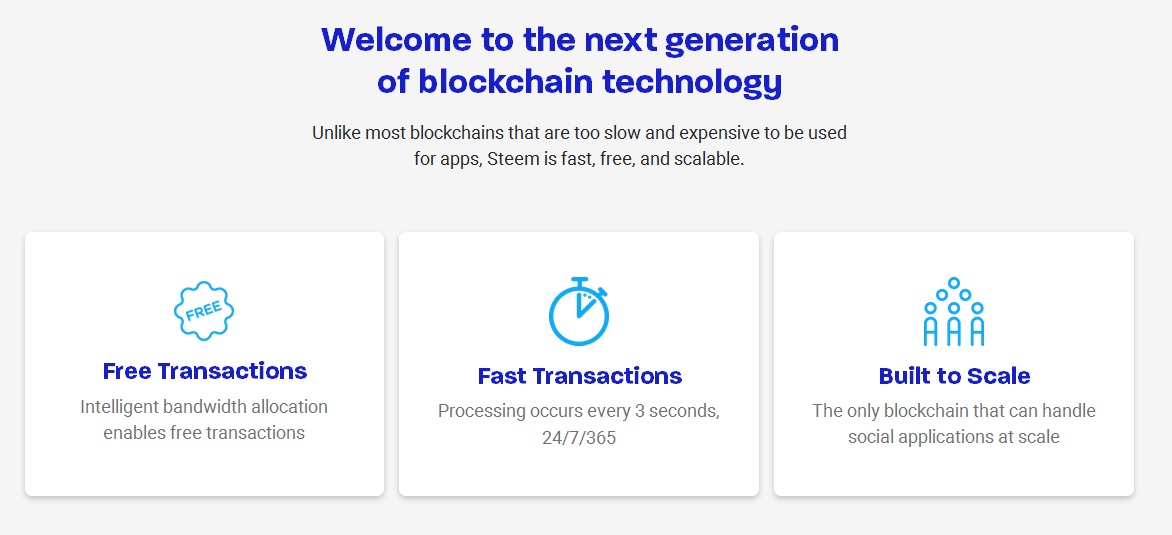 Welcome to the next generation of blockchain technology

Unlike most blockchains that are too slow and expensive to be used for apps, Steem is fast, free, and scalable.

FREE

Free Transactions

Intelligent bandwidth allocation enables free transactions

Fast Transactions

Processing occurs every 3 seconds, 24/7/365

Built to Scale

The only blockchain that can handle social applications at scale